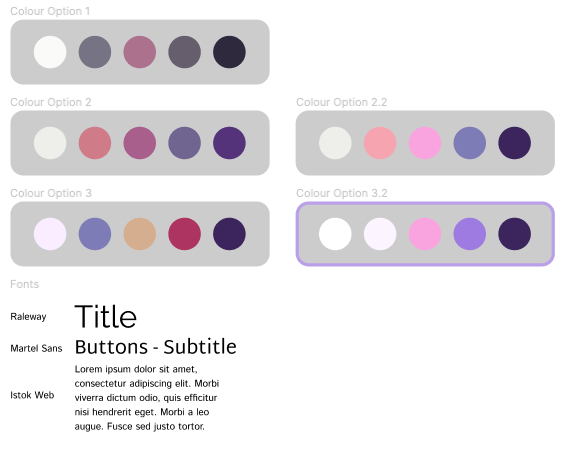 Colour Option 1

Colour Option 2

Colour Option 2.2

Colour Option 3

Colour Option 3.2

Fonts

Raleway Title

Martel Sans Buttons - Subtitle

Istok Web Lorem ipsum dolor sit amet, consectetur adipiscing elit. Morbi viverra dictum odio, quis efficitur nisi hendrerit eget. Morbi a leo augue. Fusce sed justo tortor.